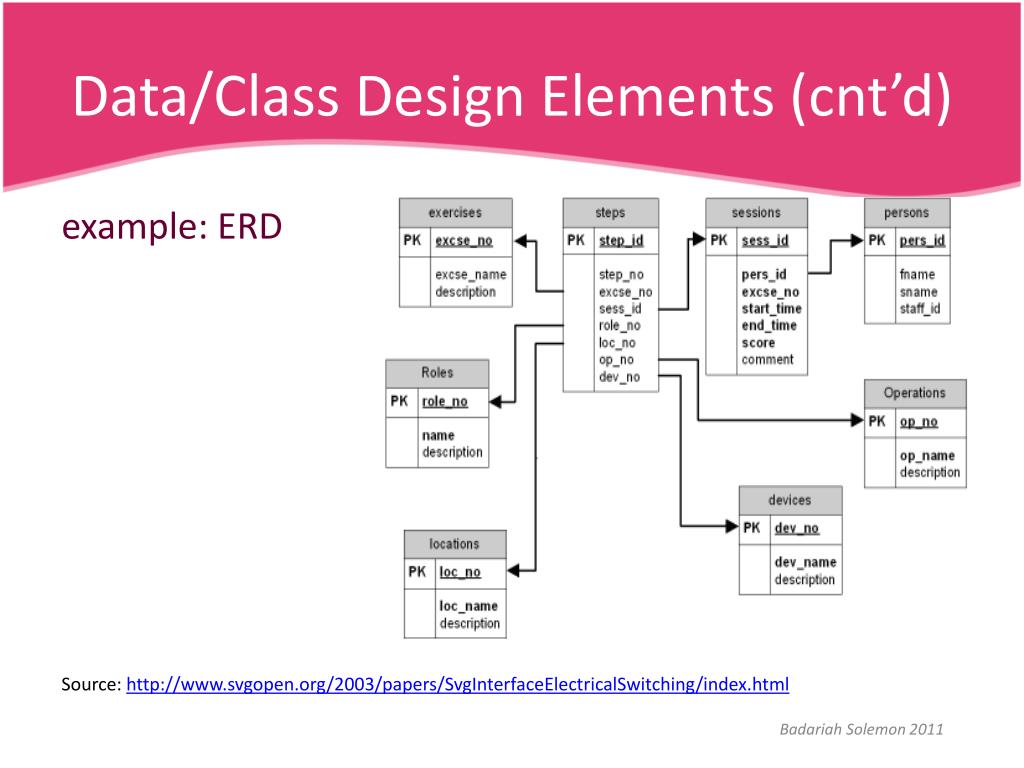 Data/Class Design Elements (cnt'd)

example: ERD

exercises
PK excse_no
excse_name
description

steps
PK step_id
step_no
excse_no
sess_id
role_no
loc_no
op_no
dev_no

sessions
PK sess_id
pers_id
excse_no
start_time
end_time
score
comment

persons
PK pers_id
fname
sname
staff_id

Roles
PK role_no
name
description

Operations
PK op_no
op_name
description

devices
PK dev_no
dev_name
description

locations
PK loc_no
loc_name
description

Source: http://www.svgopen.org/2003/papers/SvgInterfaceElectricalSwitching/index.html

Badariah Solemon 2011